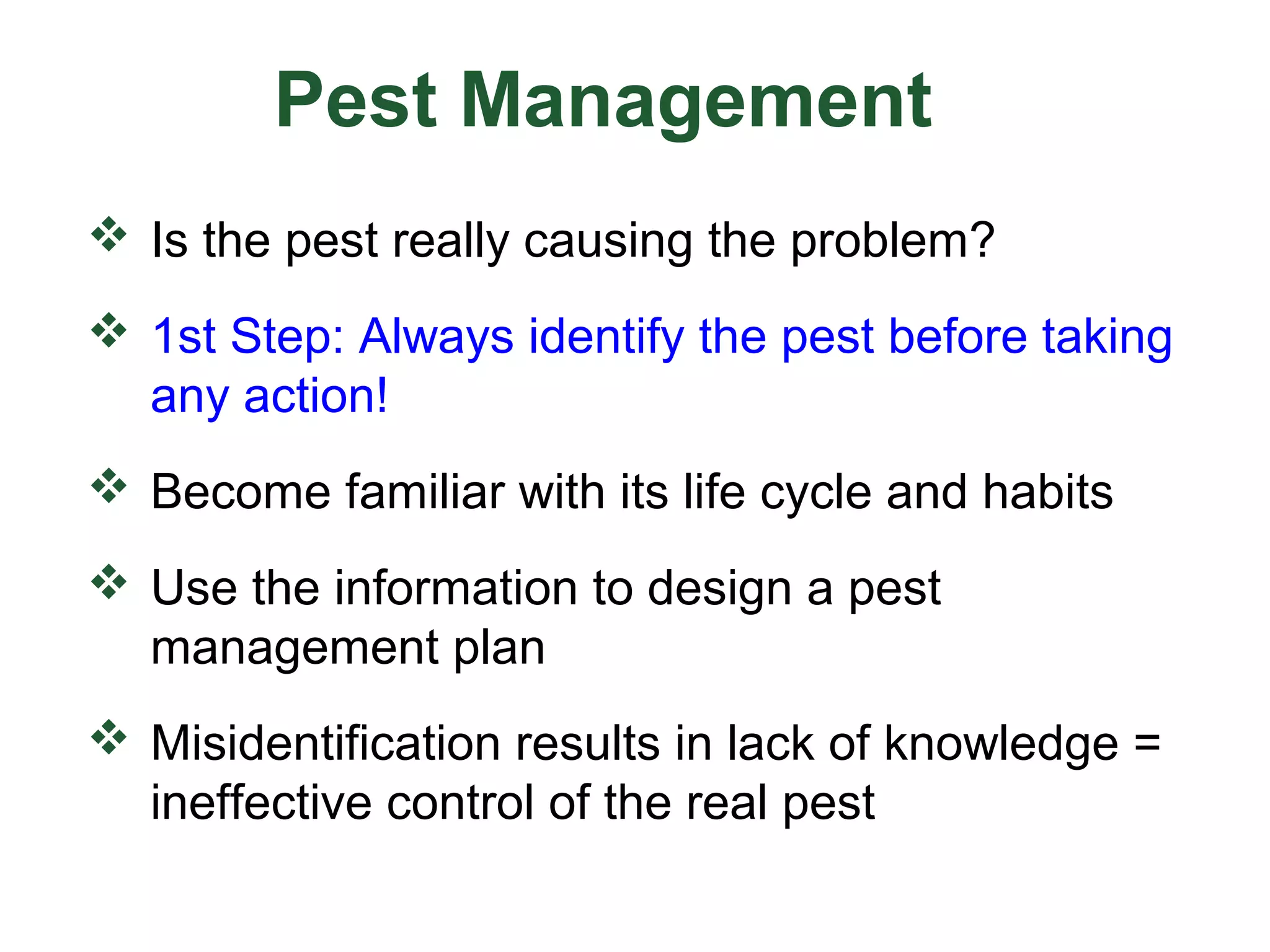 Pest Management

❖ Is the pest really causing the problem?

❖ 1st Step: Always identify the pest before taking any action!

❖ Become familiar with its life cycle and habits

❖ Use the information to design a pest management plan

❖ Misidentification results in lack of knowledge = ineffective control of the real pest